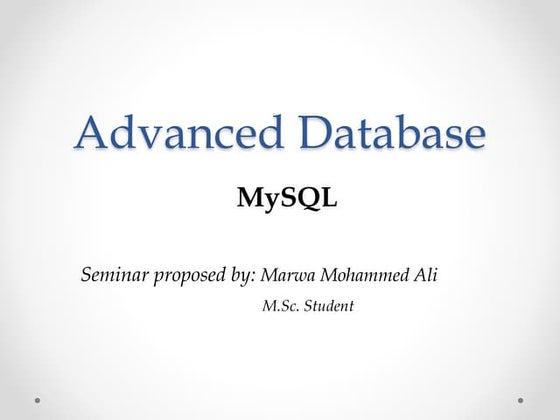 Advanced Database

MySQL

Seminar proposed by: Marwa Mohammed Ali

M.Sc. Student